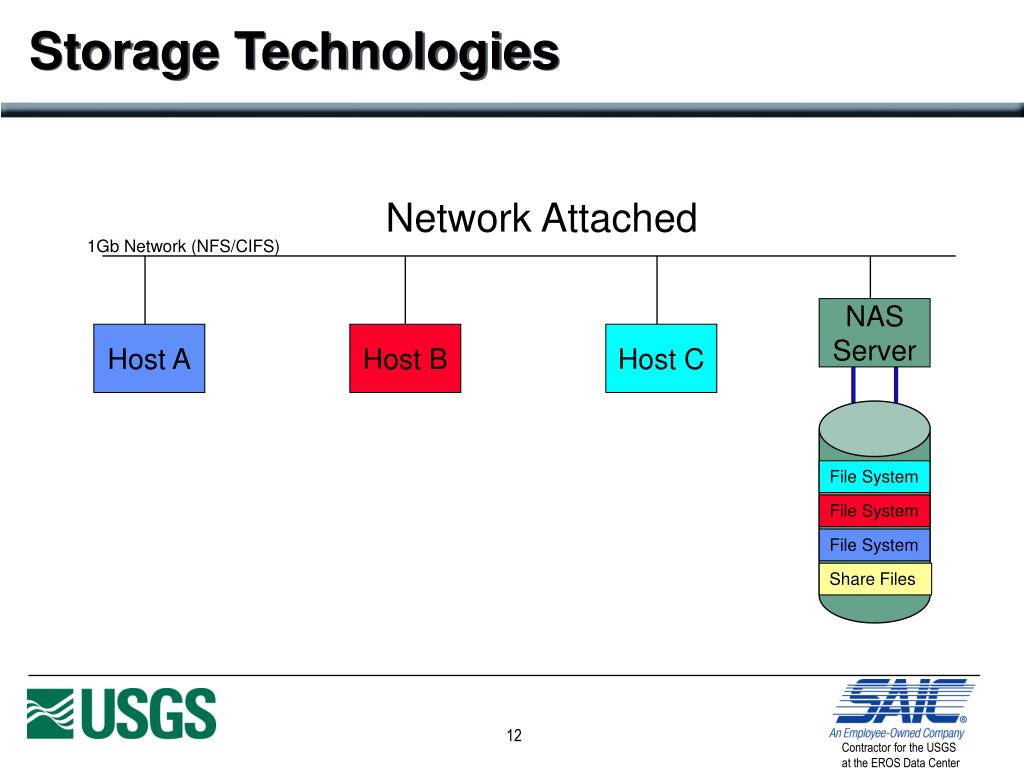 Storage Technologies

Network Attached

1Gb Network (NFS/CIFS)

Host A

Host B

Host C

NAS Server

File System

File System

File System

Share Files

USGS

12

SAIC®
An Employee-Owned Company
Contractor for the USGS at the EROS Data Center